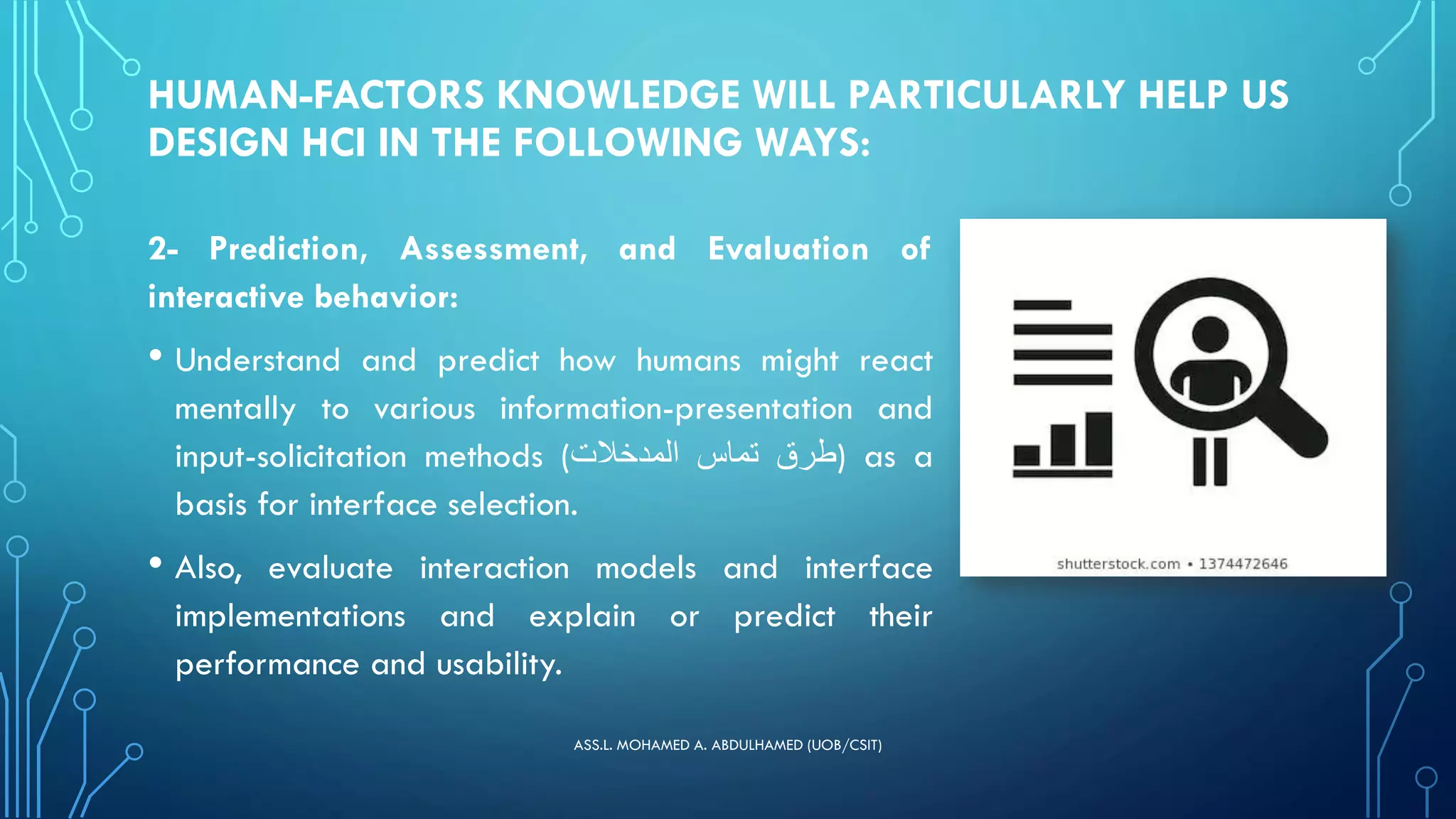 HUMAN-FACTORS KNOWLEDGE WILL PARTICULARLY HELP US DESIGN HCI IN THE FOLLOWING WAYS:

2- Prediction, Assessment, and Evaluation of interactive behavior:

• Understand and predict how humans might react mentally to various information-presentation and input-solicitation methods (طرق تماس المدخلات) as a basis for interface selection.

• Also, evaluate interaction models and interface implementations and explain or predict their performance and usability.

shutterstock.com • 1374472646

ASS.L. MOHAMED A. ABDULHAMED (UOB/CSIT)